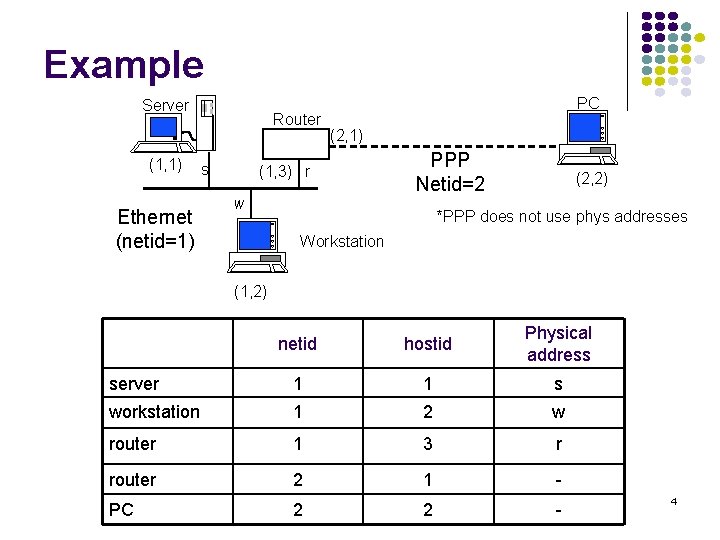 Example

Server

(1,1) s

Router

(2,1)

(1,3) r

PPP
Netid=2

PC

(2,2)

w

Ethernet
(netid=1)

Workstation

(1,2)

*PPP does not use phys addresses

| | netid | hostid | Physical address |
|---|---|---|---|
| server | 1 | 1 | s |
| workstation | 1 | 2 | w |
| router | 1 | 3 | r |
| router | 2 | 1 | - |
| PC | 2 | 2 | - |

4